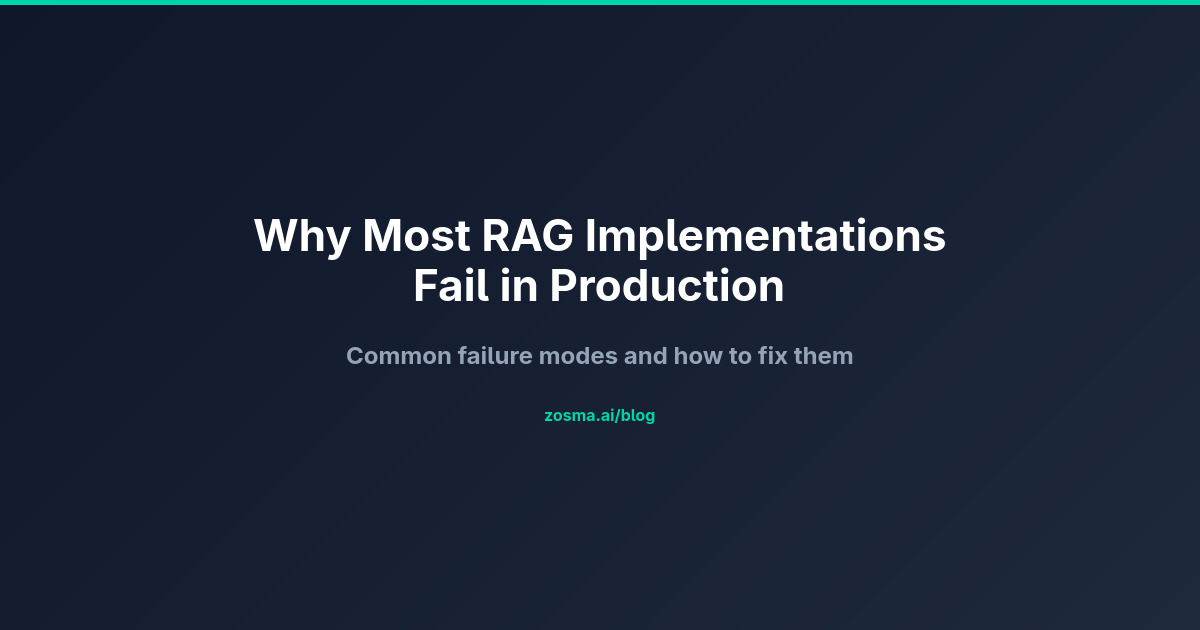 Why Most RAG Implementations
Fail in Production

Common failure modes and how to fix them

zosma.ai/blog